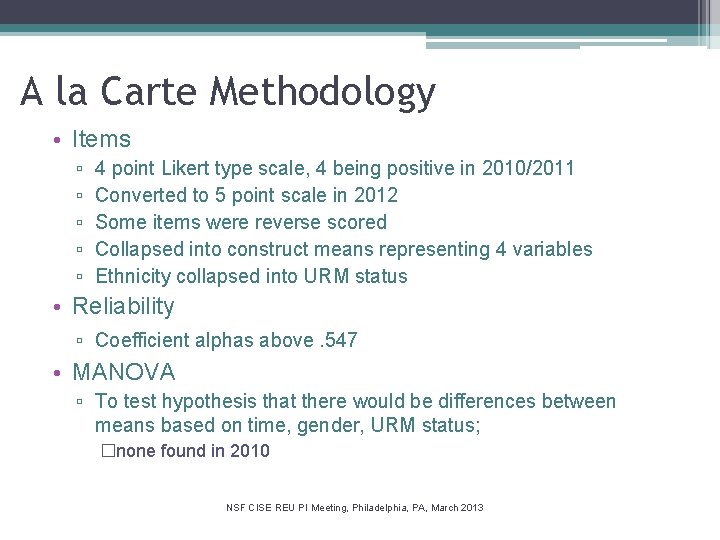 A la Carte Methodology

• Items
▫ 4 point Likert type scale, 4 being positive in 2010/2011
▫ Converted to 5 point scale in 2012
▫ Some items were reverse scored
▫ Collapsed into construct means representing 4 variables
▫ Ethnicity collapsed into URM status

• Reliability
▫ Coefficient alphas above .547

• MANOVA
▫ To test hypothesis that there would be differences between means based on time, gender, URM status;
□none found in 2010

NSF CISE REU PI Meeting, Philadelphia, PA, March 2013